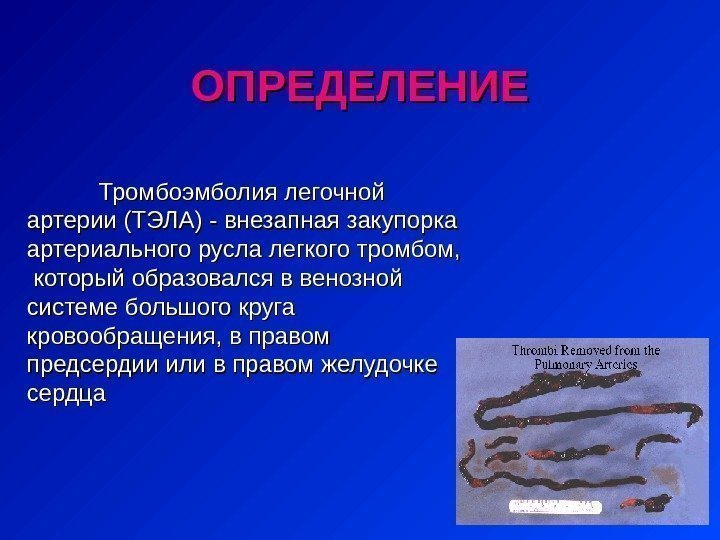 ОПРЕДЕЛЕНИЕ

Тромбоэмболия легочной артерии (ТЭЛА) - внезапная закупорка артериального русла легкого тромбом, который образовался в венозной системе большого круга кровообращения, в правом предсердии или в правом желудочке сердца

Thrombi Removed from the Pulmonary Arteries